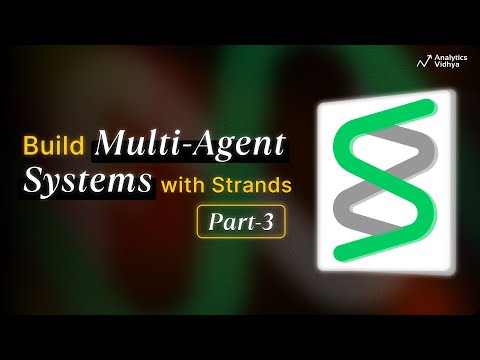 Analytics Vidhya

Build Multi-Agent Systems with Strands

Part-3